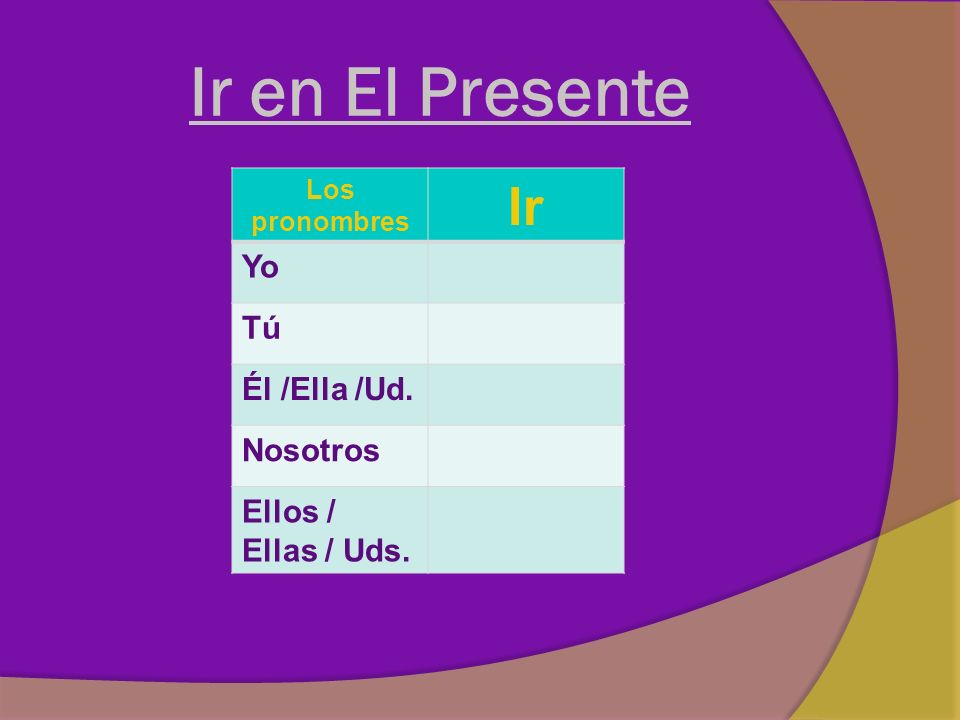 Ir en El Presente

| Los pronombres | Ir |
|---|---|
| Yo | |
| Tú | |
| Él /Ella /Ud. | |
| Nosotros | |
| Ellos / Ellas / Uds. | |